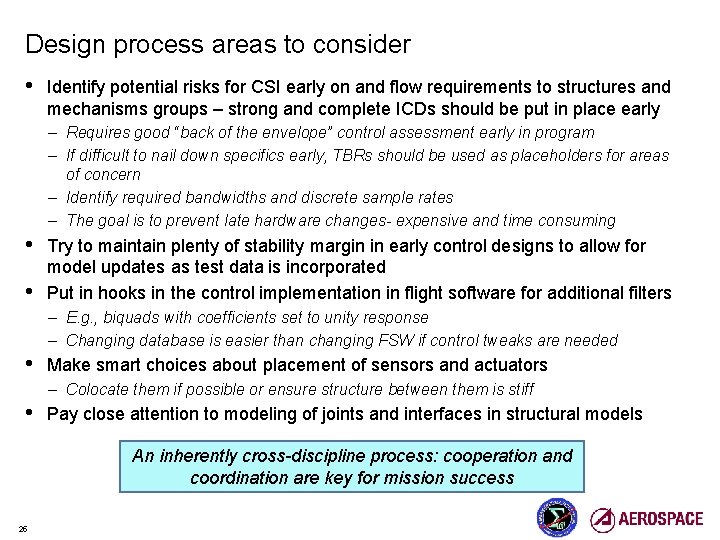 Design process areas to consider

• Identify potential risks for CSI early on and flow requirements to structures and mechanisms groups – strong and complete ICDs should be put in place early

– Requires good "back of the envelope" control assessment early in program

– If difficult to nail down specifics early, TBRs should be used as placeholders for areas of concern

– Identify required bandwidths and discrete sample rates

– The goal is to prevent late hardware changes- expensive and time consuming

• Try to maintain plenty of stability margin in early control designs to allow for model updates as test data is incorporated

• Put in hooks in the control implementation in flight software for additional filters

– E.g., biquads with coefficients set to unity response

– Changing database is easier than changing FSW if control tweaks are needed

• Make smart choices about placement of sensors and actuators

– Colocate them if possible or ensure structure between them is stiff

• Pay close attention to modeling of joints and interfaces in structural models

An inherently cross-discipline process: cooperation and coordination are key for mission success

26

AEROSPACE